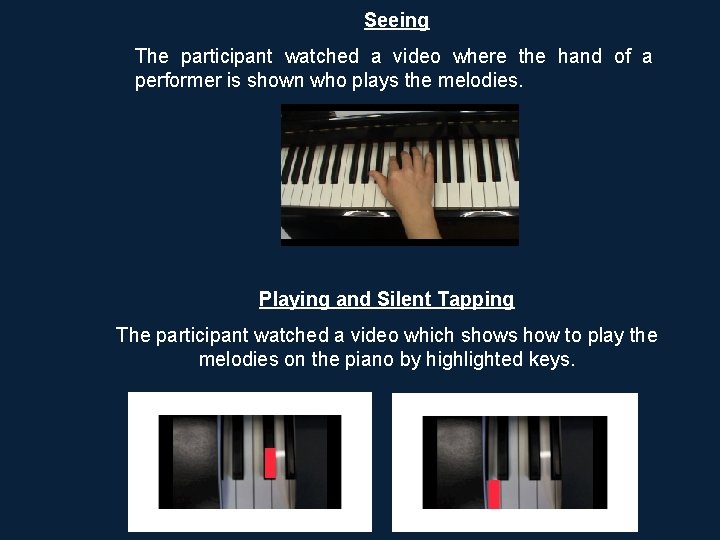 Seeing

The participant watched a video where the hand of a performer is shown who plays the melodies.

Playing and Silent Tapping

The participant watched a video which shows how to play the melodies on the piano by highlighted keys.